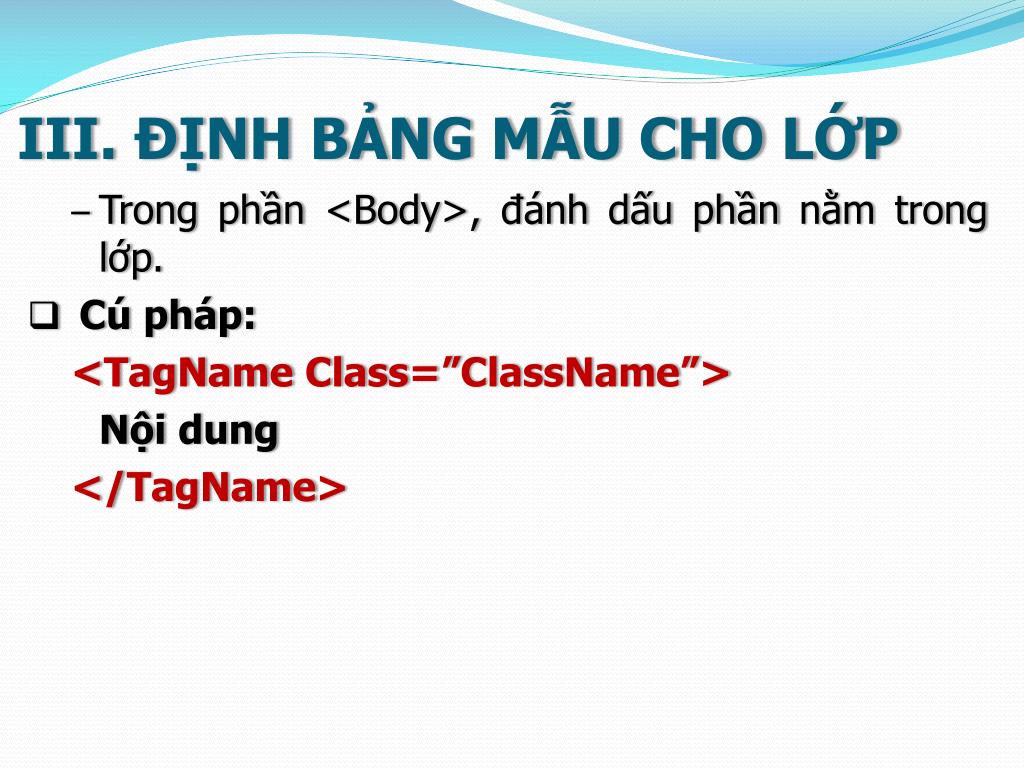 III. ĐỊNH BẢNG MẪU CHO LỚP

– Trong phần <Body>, đánh dấu phần nằm trong lớp.

❑ Cú pháp:

<TagName Class=”ClassName”>

Nội dung

</TagName>